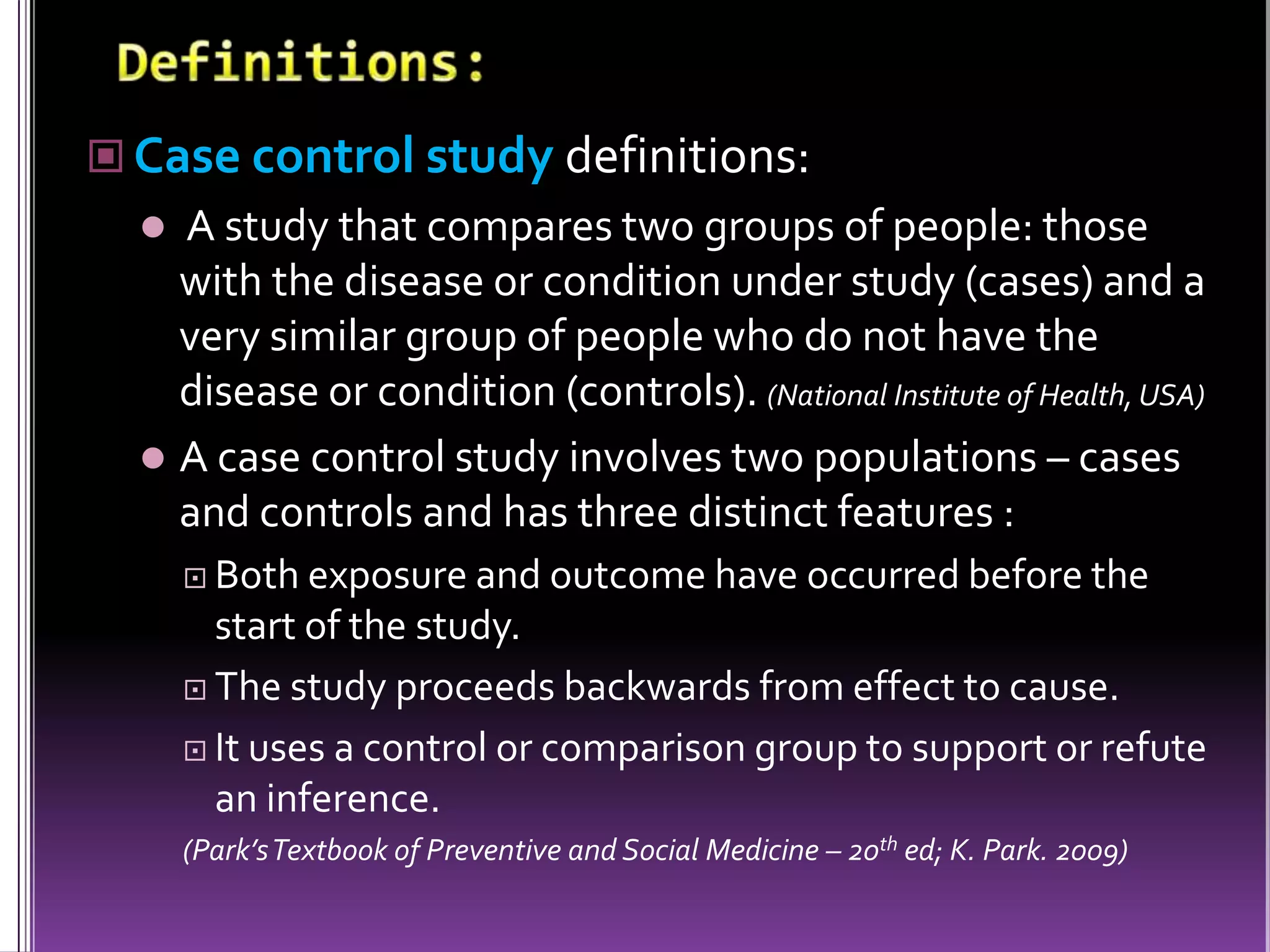 Definitions:

Case control study definitions:

A study that compares two groups of people: those with the disease or condition under study (cases) and a very similar group of people who do not have the disease or condition (controls). (National Institute of Health, USA)

A case control study involves two populations – cases and controls and has three distinct features :

Both exposure and outcome have occurred before the start of the study.

The study proceeds backwards from effect to cause.

It uses a control or comparison group to support or refute an inference.

(Park's Textbook of Preventive and Social Medicine – 20$^{th}$ ed; K. Park. 2009)